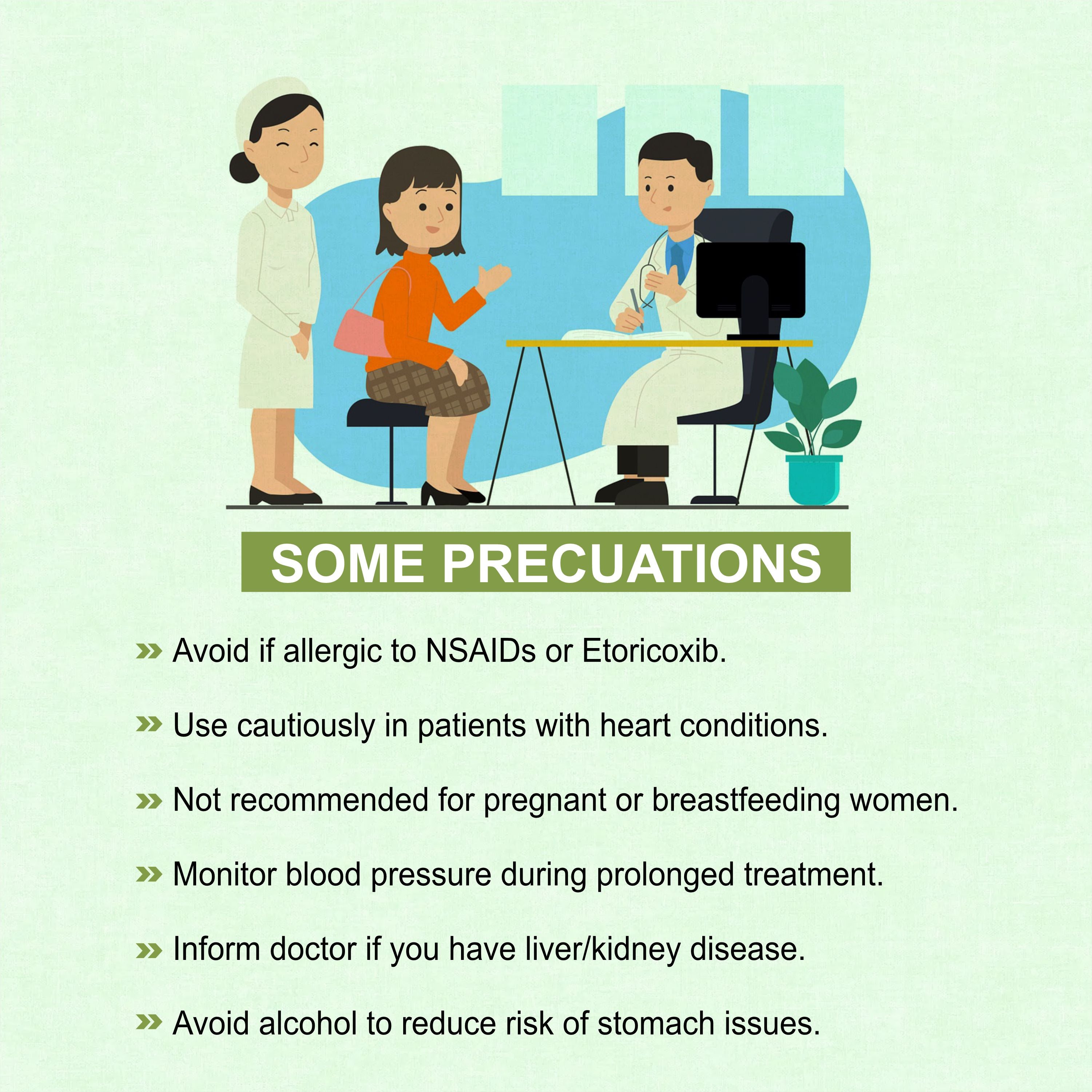 SOME PRECUATIONS

» Avoid if allergic to NSAIDs or Etoricoxib.

» Use cautiously in patients with heart conditions.

» Not recommended for pregnant or breastfeeding women.

» Monitor blood pressure during prolonged treatment.

» Inform doctor if you have liver/kidney disease.

» Avoid alcohol to reduce risk of stomach issues.